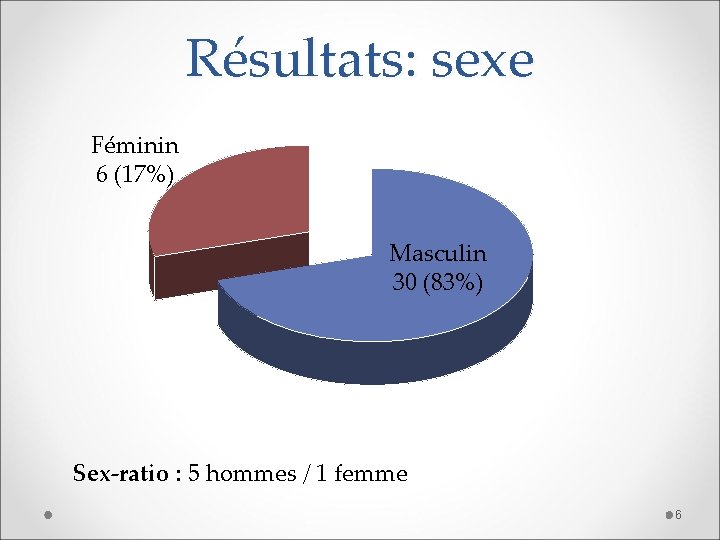 Résultats: sexe

Féminin
6 (17%)

Masculin
30 (83%)

Sex-ratio : 5 hommes / 1 femme

6